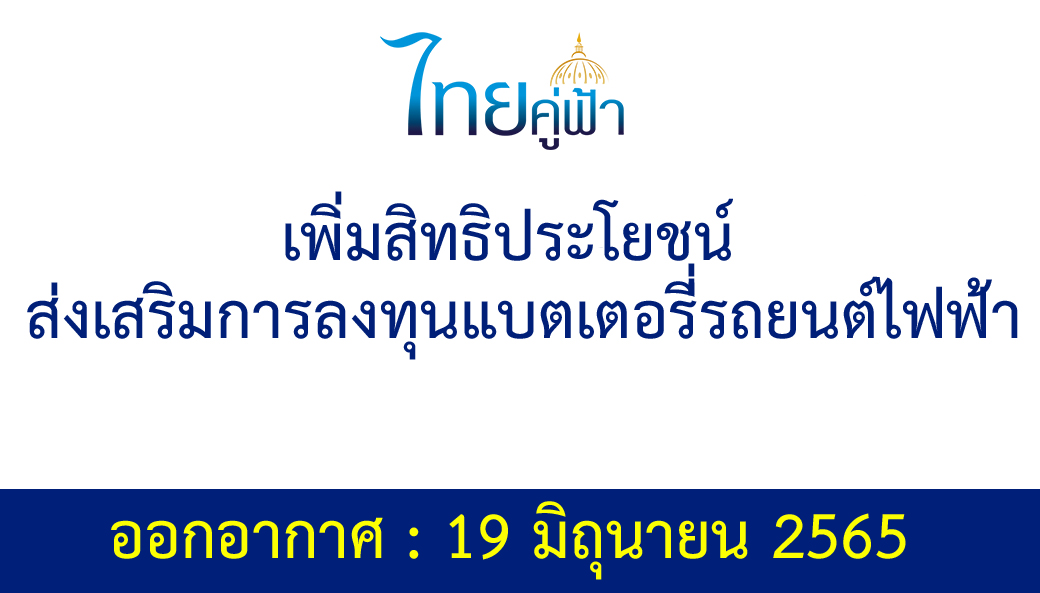 ไทยคู่ฟ้า

เพิ่มสิทธิประโยชน์
ส่งเสริมการลงทุนแบตเตอรี่รถยนต์ไฟฟ้า

ออกอากาศ : 19 มิถุนายน 2565